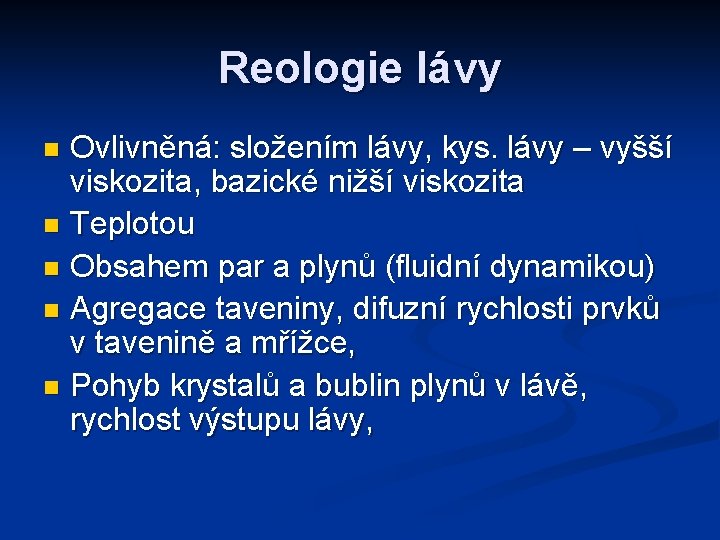 Reologie lávy

- Ovlivněná: složením lávy, kys. lávy – vyšší viskozita, bazické nižší viskozita
- Teplotou
- Obsahem par a plynů (fluidní dynamikou)
- Agregace taveniny, difuzní rychlosti prvků v tavenině a mřížce,
- Pohyb krystalů a bublin plynů v lávě, rychlost výstupu lávy,